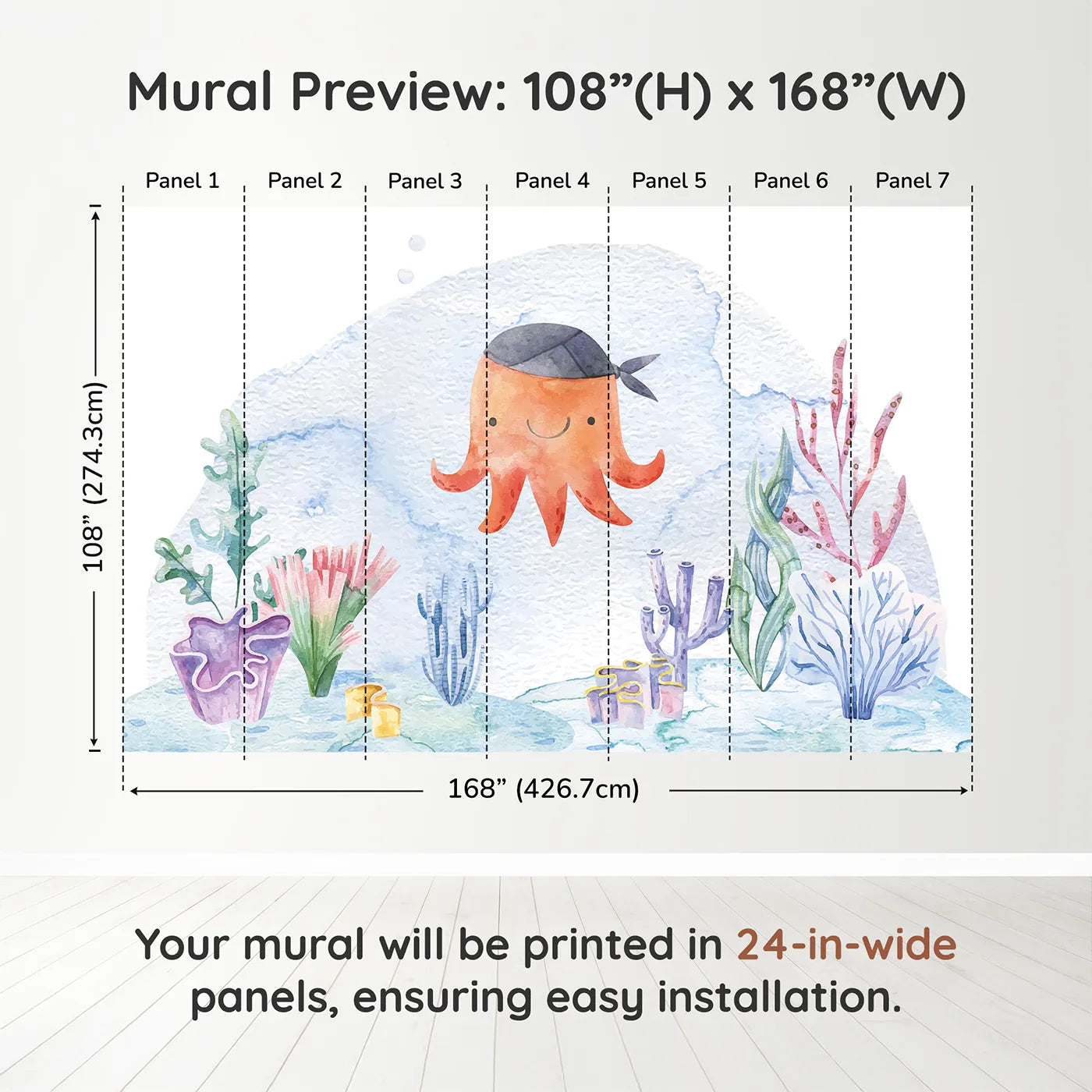 Mural Preview: 108”(H) x 168”(W)

Panel 1 Panel 2 Panel 3 Panel 4 Panel 5 Panel 6 Panel 7

108” (274.3cm)

168” (426.7cm)

Your mural will be printed in 24-in-wide panels, ensuring easy installation.